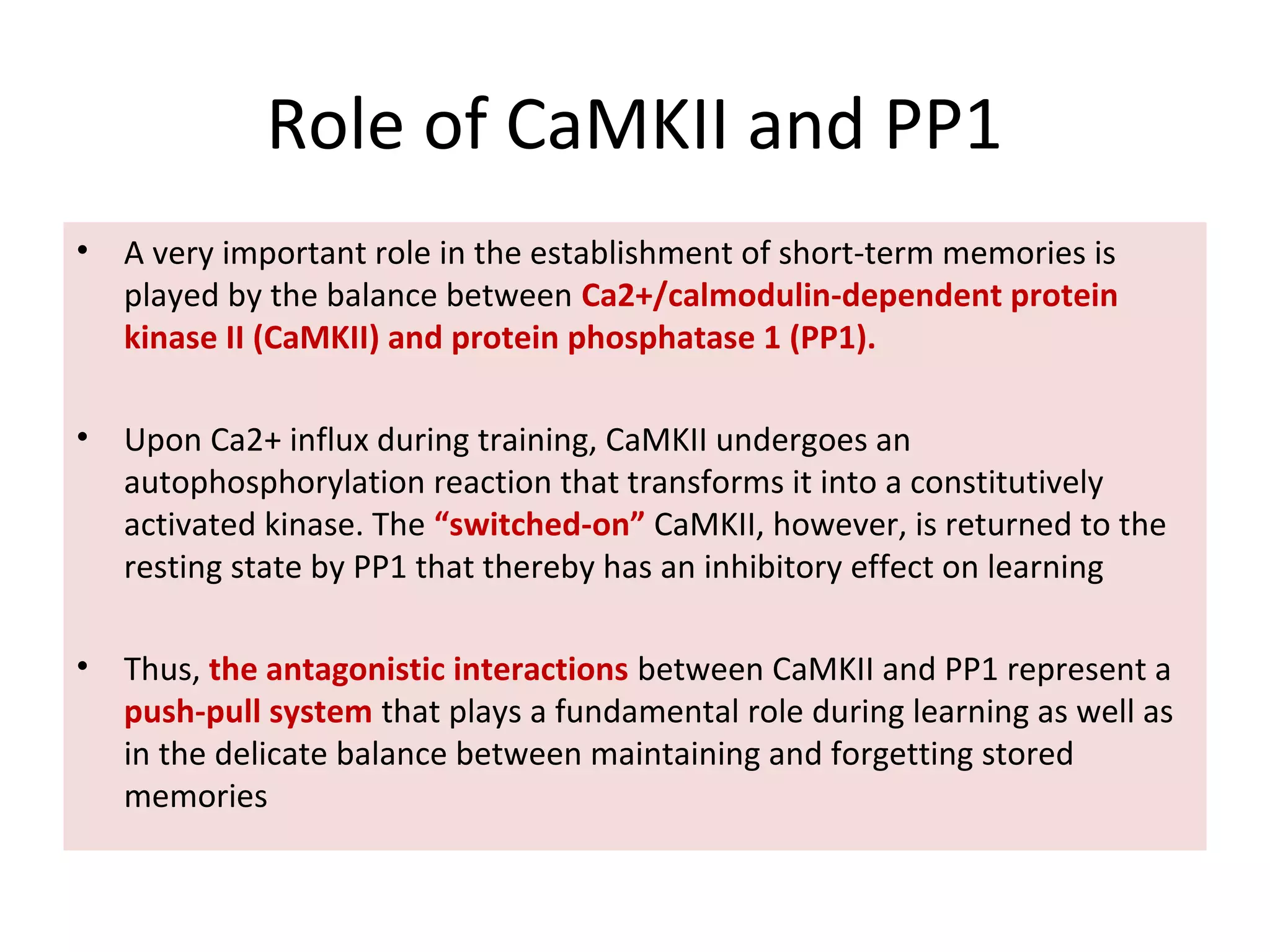 Role of CaMKII and PP1

• A very important role in the establishment of short-term memories is played by the balance between Ca2+/calmodulin-dependent protein kinase II (CaMKII) and protein phosphatase 1 (PP1).

• Upon Ca2+ influx during training, CaMKII undergoes an autophosphorylation reaction that transforms it into a constitutively activated kinase. The “switched-on” CaMKII, however, is returned to the resting state by PP1 that thereby has an inhibitory effect on learning

• Thus, the antagonistic interactions between CaMKII and PP1 represent a push-pull system that plays a fundamental role during learning as well as in the delicate balance between maintaining and forgetting stored memories